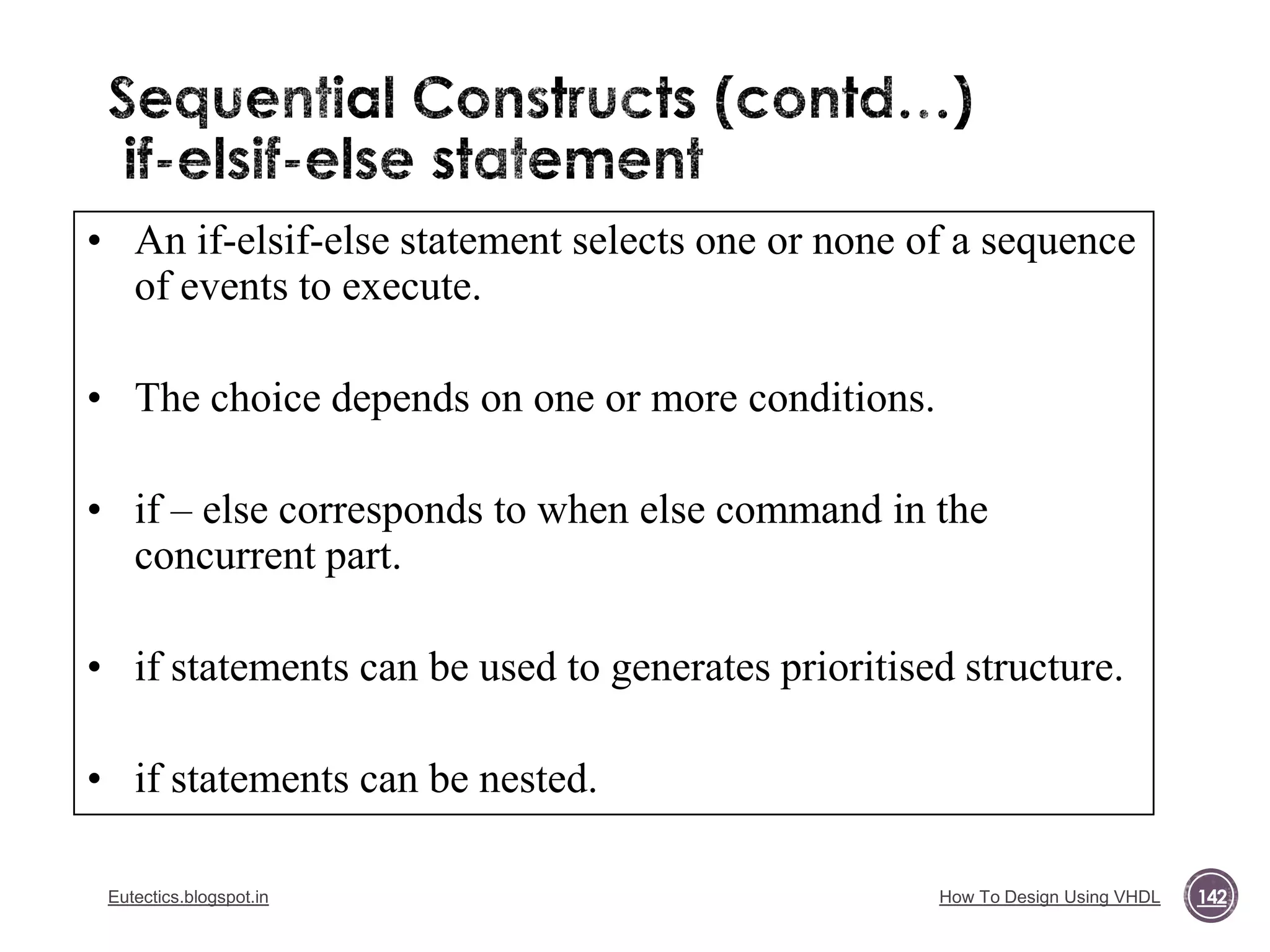 Sequential Constructs (contd…)
if-elsif-else statement

• An if-elsif-else statement selects one or none of a sequence of events to execute.

• The choice depends on one or more conditions.

• if – else corresponds to when else command in the concurrent part.

• if statements can be used to generates prioritised structure.

• if statements can be nested.

Eutectics.blogspot.in

How To Design Using VHDL

142